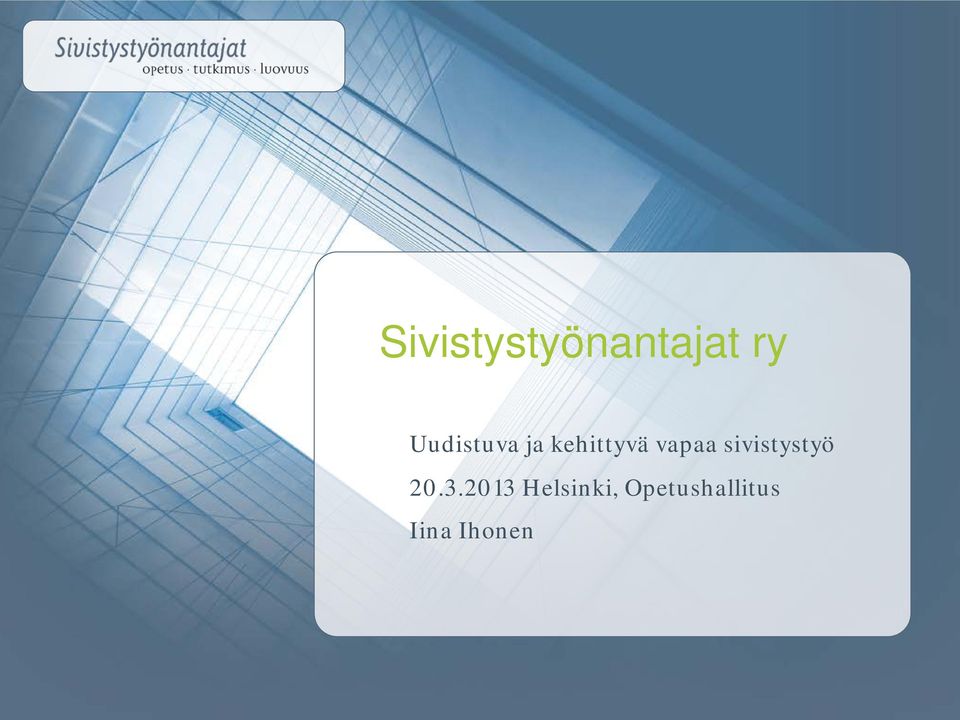 Sivistystyönantajat
opetus · tutkimus · luovuus

Sivistystyönantajat ry

Uudistuva ja kehittyvä vapaa sivistystyö

20.3.2013 Helsinki, Opetushallitus

Iina Ihonen